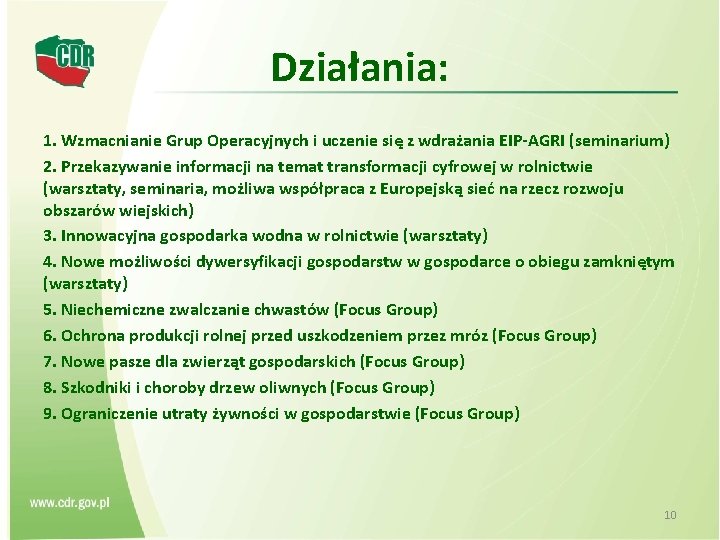 CDR

Działania:

1. Wzmacnianie Grup Operacyjnych i uczenie się z wdrażania EIP-AGRI (seminarium)
2. Przekazywanie informacji na temat transformacji cyfrowej w rolnictwie (warsztaty, seminaria, możliwa współpraca z Europejską sieć na rzecz rozwoju obszarów wiejskich)
3. Innowacyjna gospodarka wodna w rolnictwie (warsztaty)
4. Nowe możliwości dywersyfikacji gospodarstw w gospodarce o obiegu zamkniętym (warsztaty)
5. Niechemiczne zwalczanie chwastów (Focus Group)
6. Ochrona produkcji rolnej przed uszkodzeniem przez mróz (Focus Group)
7. Nowe pasze dla zwierząt gospodarskich (Focus Group)
8. Szkodniki i choroby drzew oliwnych (Focus Group)
9. Ograniczenie utraty żywności w gospodarstwie (Focus Group)

www.cdr.gov.pl

10